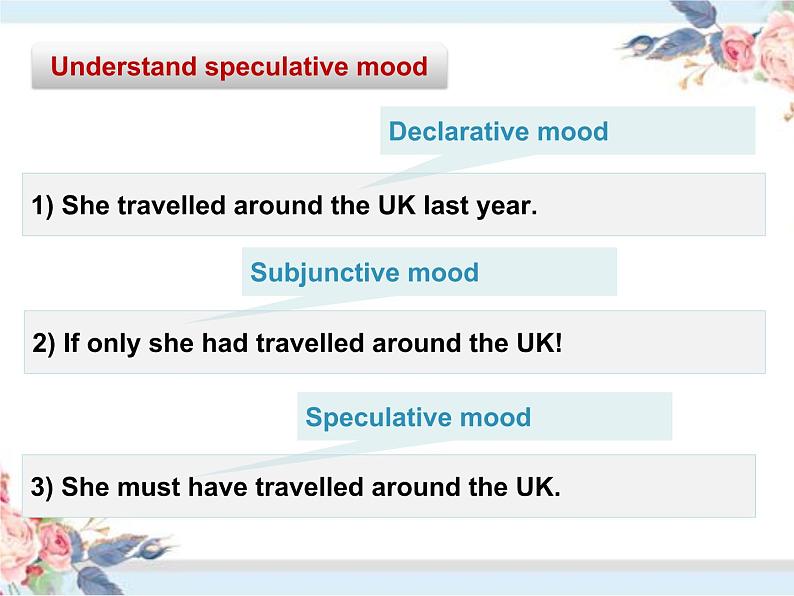 Understand speculative mood

Declarative mood

1) She travelled around the UK last year.

Subjunctive mood

2) If only she had travelled around the UK!

Speculative mood

3) She must have travelled around the UK.